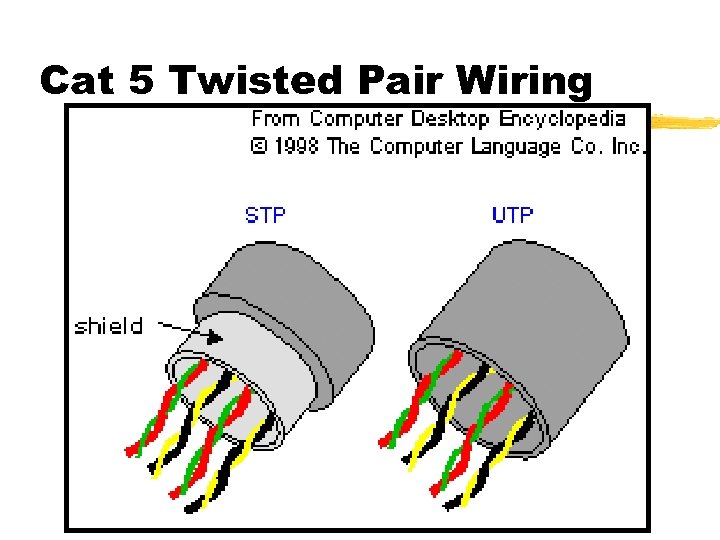 Cat 5 Twisted Pair Wiring

From Computer Desktop Encyclopedia
© 1998 The Computer Language Co. Inc.

STP

UTP

shield